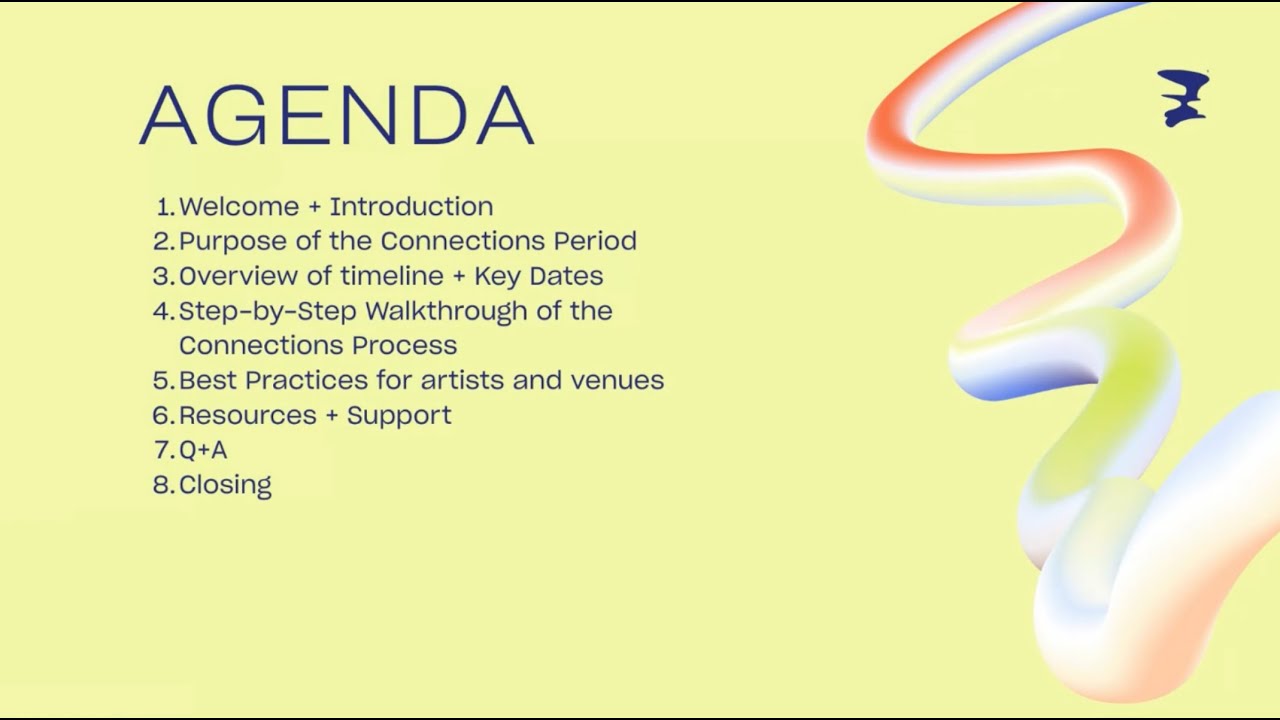 AGENDA

1. Welcome + Introduction
2. Purpose of the Connections Period
3. Overview of timeline + Key Dates
4. Step-by-Step Walkthrough of the Connections Process
5. Best Practices for artists and venues
6. Resources + Support
7. Q+A
8. Closing